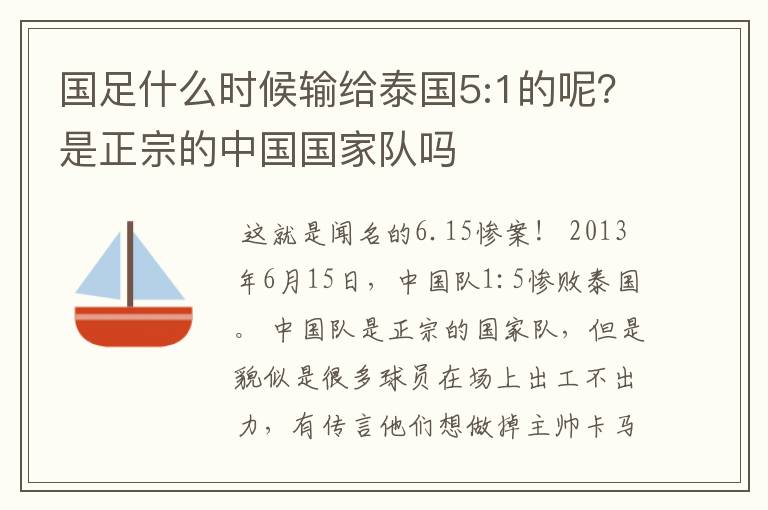 国足什么时候输给泰国5:1的呢？是正宗的中国国家队吗

这就是闻名的6.15惨案！ 2013年6月15日，中国队1:5惨败泰国。 中国队是正宗的国家队，但是貌似是很多球员在场上出工不出力，有传言他们想做掉主帅卡马